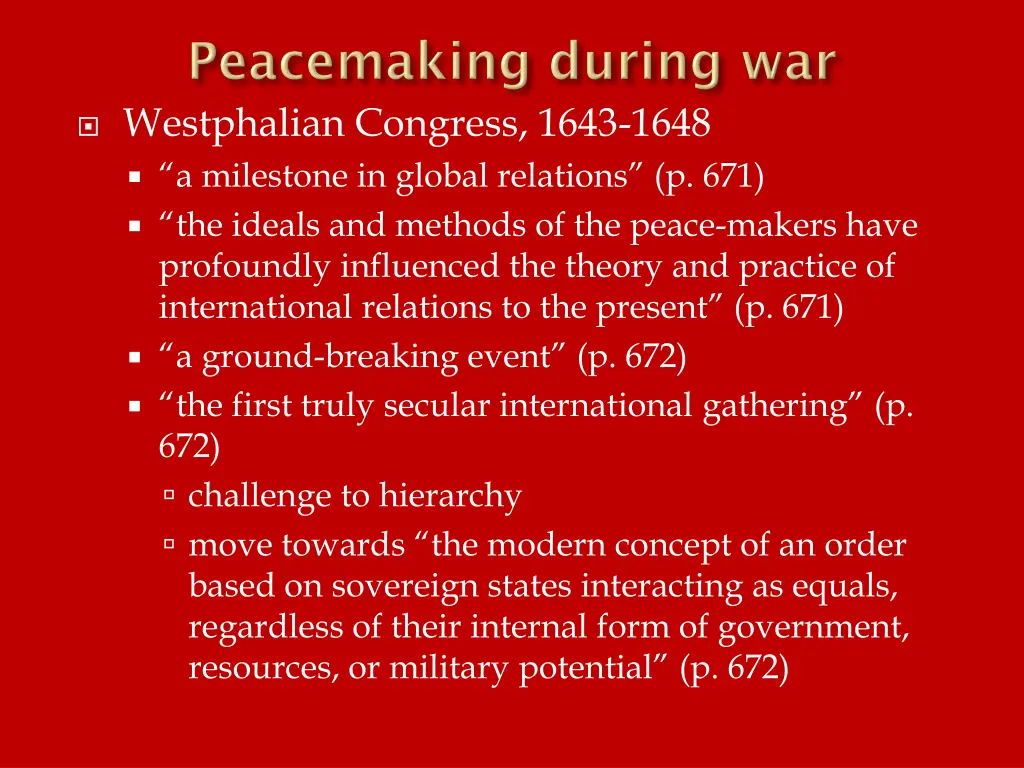 Peacemaking during war

Westphalian Congress, 1643-1648

“a milestone in global relations” (p. 671)

“the ideals and methods of the peace-makers have profoundly influenced the theory and practice of international relations to the present” (p. 671)

“a ground-breaking event” (p. 672)

“the first truly secular international gathering” (p. 672)

challenge to hierarchy

move towards “the modern concept of an order based on sovereign states interacting as equals, regardless of their internal form of government, resources, or military potential” (p. 672)